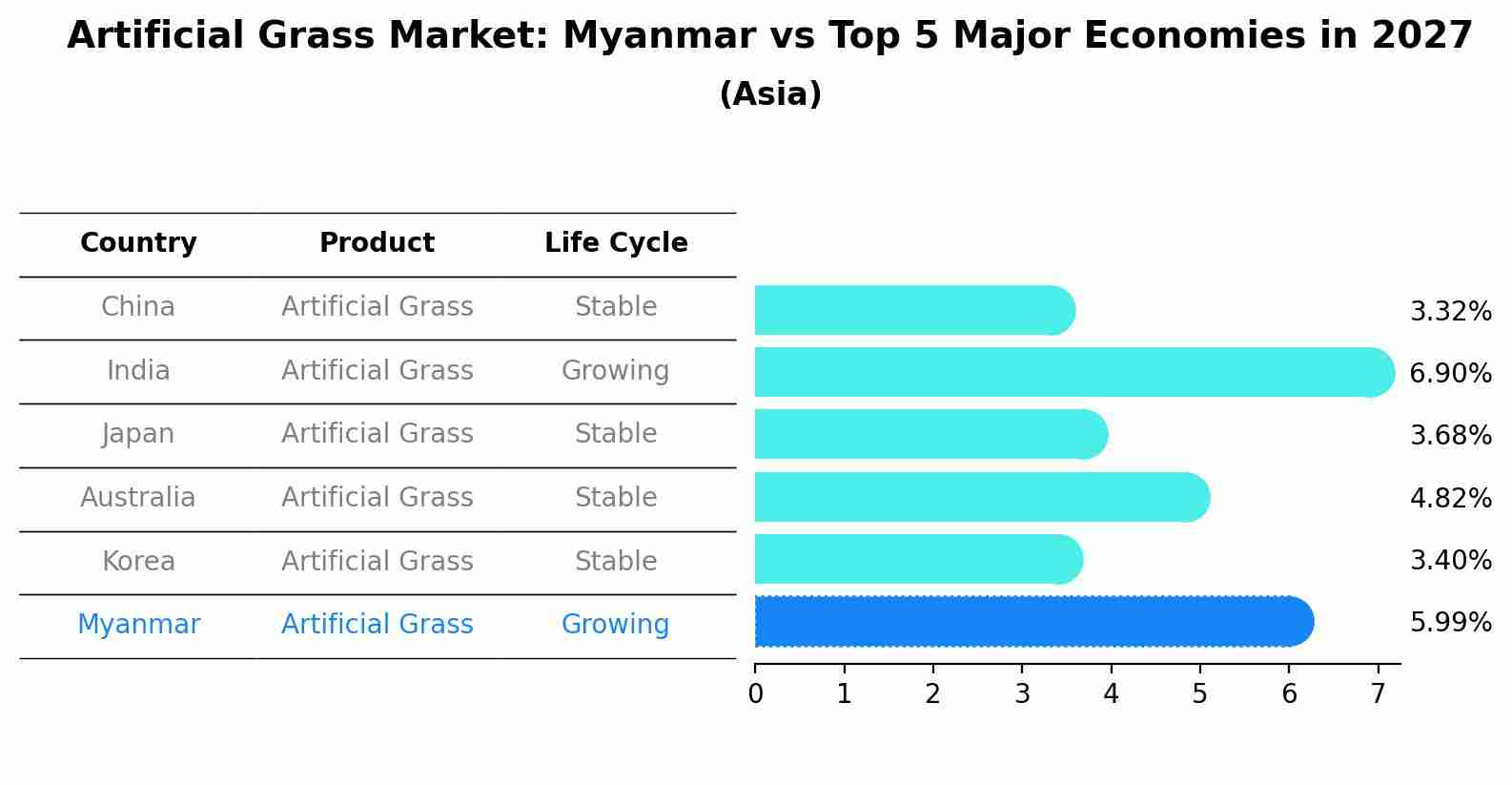 Artificial Grass Market: Myanmar vs Top 5 Major Economies in 2027
(Asia)

| Country | Product | Life Cycle |
|---|---|---|
| China | Artificial Grass | Stable |
| India | Artificial Grass | Growing |
| Japan | Artificial Grass | Stable |
| Australia | Artificial Grass | Stable |
| Korea | Artificial Grass | Stable |
| Myanmar | Artificial Grass | Growing |

3.32%
6.90%
3.68%
4.82%
3.40%
5.99%

0 1 2 3 4 5 6 7